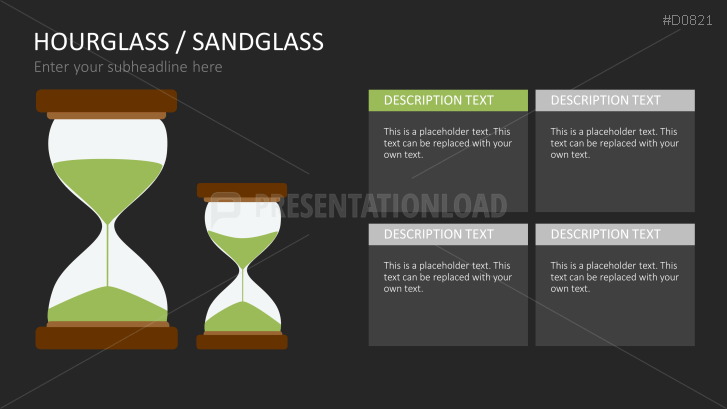 #D0821

HOURGLASS / SANDGLASS

Enter your subheadline here

PRESENTATIONLOAD

DESCRIPTION TEXT

This is a placeholder text. This text can be replaced with your own text.

DESCRIPTION TEXT

This is a placeholder text. This text can be replaced with your own text.

DESCRIPTION TEXT

This is a placeholder text. This text can be replaced with your own text.

DESCRIPTION TEXT

This is a placeholder text. This text can be replaced with your own text.